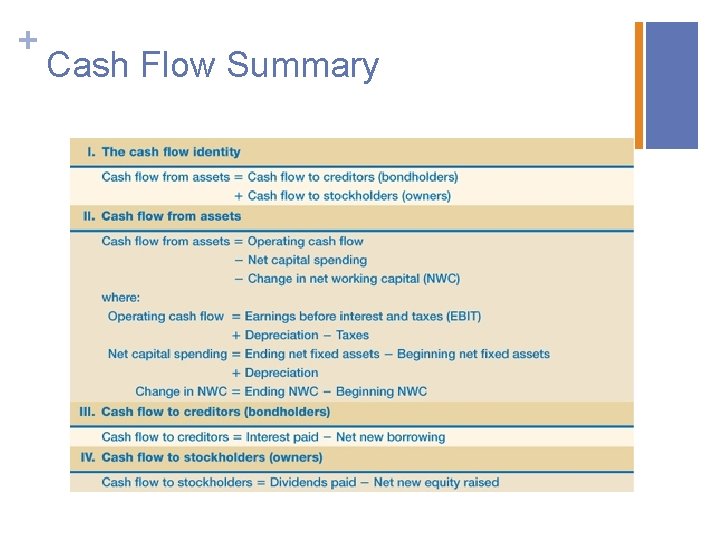 + Cash Flow Summary

I. The cash flow identity

Cash flow from assets = Cash flow to creditors (bondholders)
+ Cash flow to stockholders (owners)

II. Cash flow from assets

Cash flow from assets = Operating cash flow
− Net capital spending
− Change in net working capital (NWC)

where:

Operating cash flow = Earnings before interest and taxes (EBIT)
+ Depreciation − Taxes

Net capital spending = Ending net fixed assets − Beginning net fixed assets
+ Depreciation

Change in NWC = Ending NWC − Beginning NWC

III. Cash flow to creditors (bondholders)

Cash flow to creditors = Interest paid − Net new borrowing

IV. Cash flow to stockholders (owners)

Cash flow to stockholders = Dividends paid − Net new equity raised